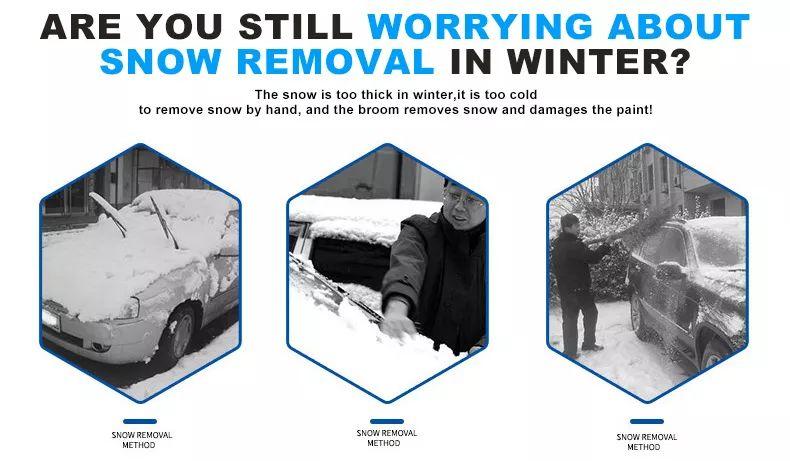 ARE YOU STILL WORRYING ABOUT SNOW REMOVAL IN WINTER?

The snow is too thick in winter,it is too cold to remove snow by hand, and the broom removes snow and damages the paint!

SNOW REMOVAL METHOD

SNOW REMOVAL METHOD

SNOW REMOVAL METHOD